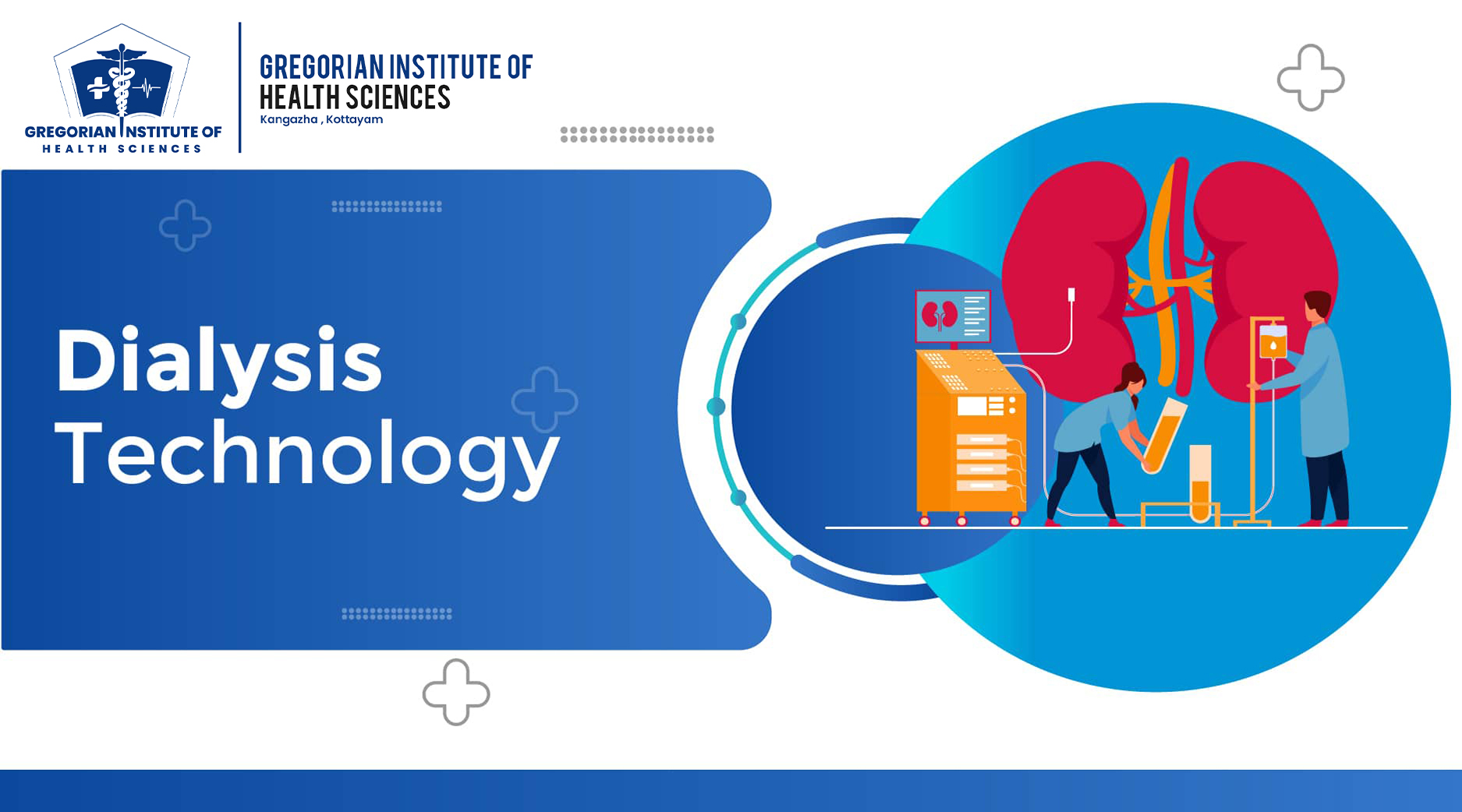 GREGORIAN INSTITUTE OF
HEALTH SCIENCES

GREGORIAN INSTITUTE OF
HEALTH SCIENCES
Kangazha , Kottayam

Dialysis
Technology